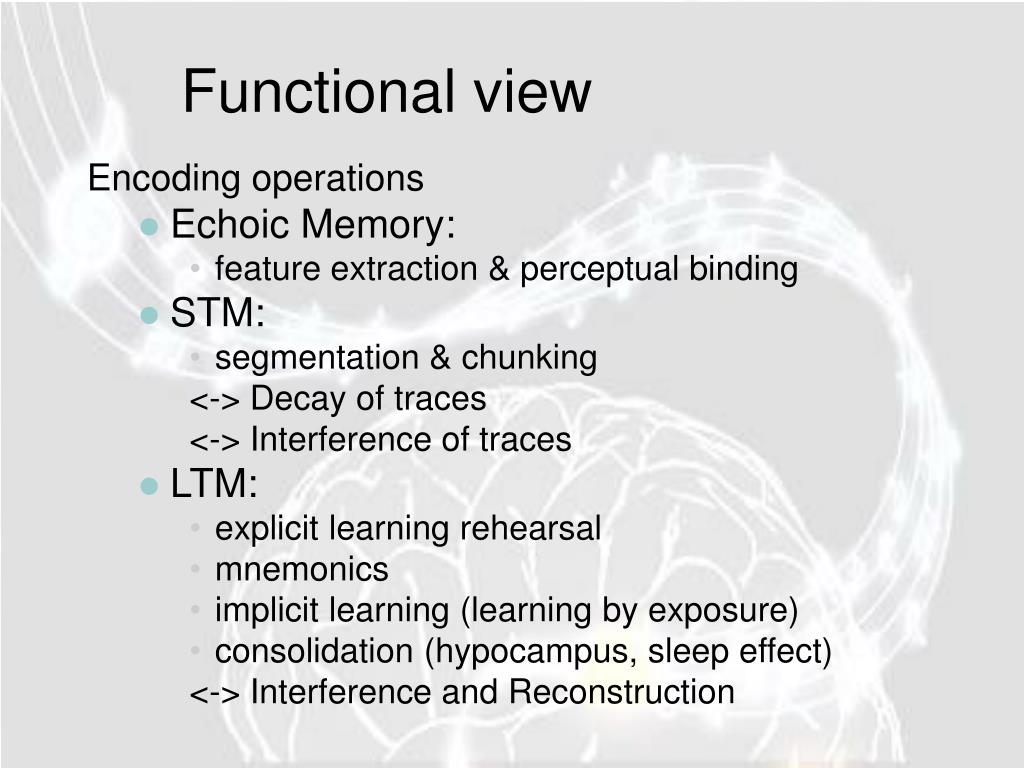 Functional view

Encoding operations

- Echoic Memory:
  - feature extraction & perceptual binding
- STM:
  - segmentation & chunking

  <-> Decay of traces

  <-> Interference of traces
- LTM:
  - explicit learning rehearsal
  - mnemonics
  - implicit learning (learning by exposure)
  - consolidation (hypocampus, sleep effect)

  <-> Interference and Reconstruction